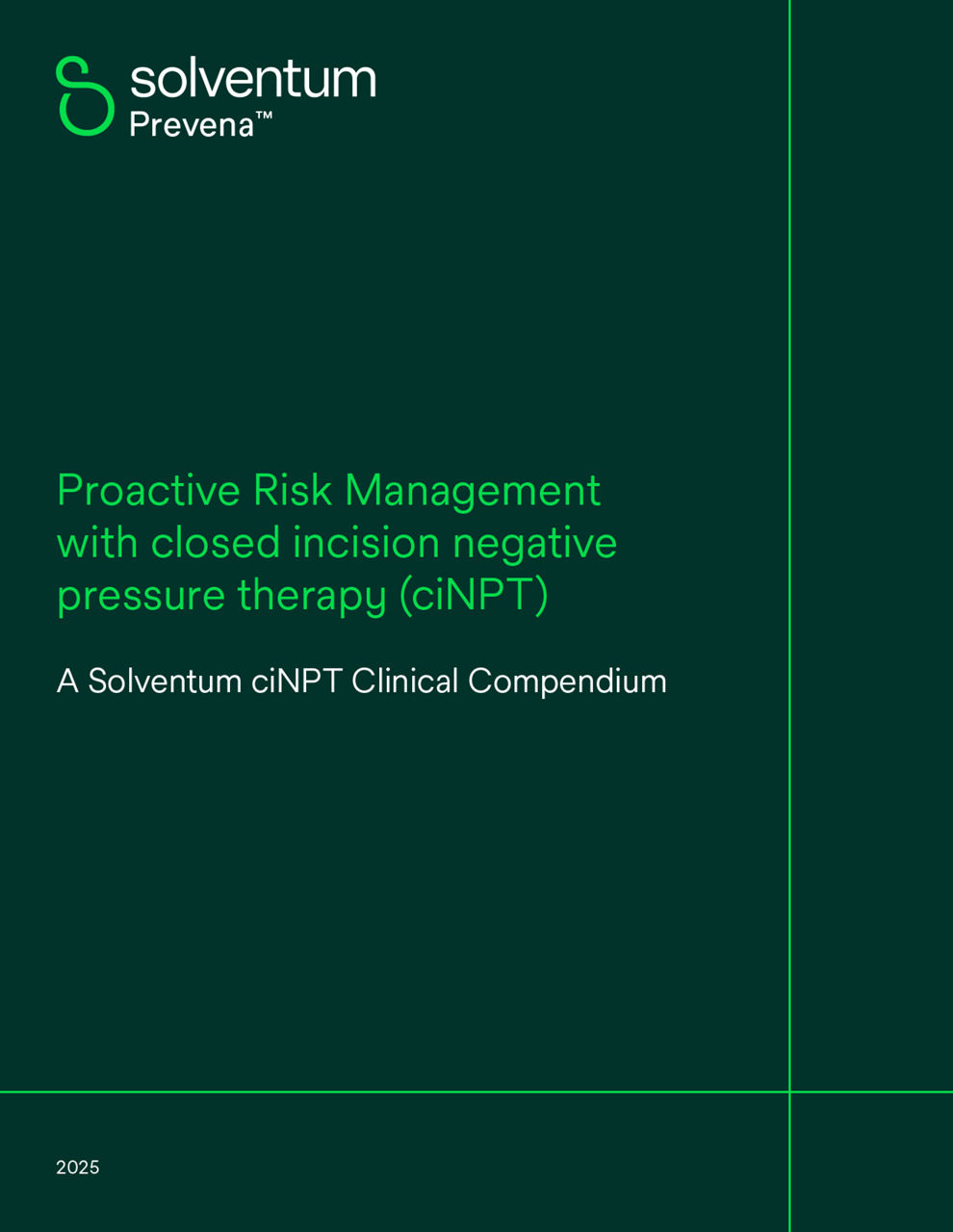 solventum
Prevena™

Proactive Risk Management with closed incision negative pressure therapy (ciNPT)

A Solventum ciNPT Clinical Compendium

2025